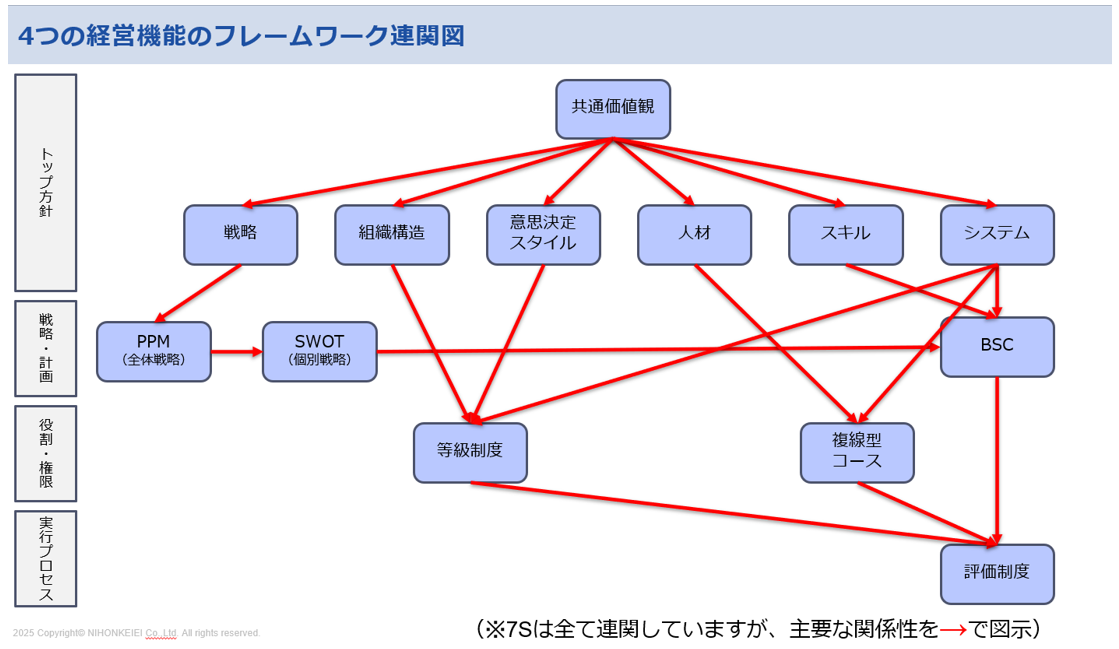 4つの経営機能のフレームワーク連関図

トップ方針

戦略・計画

役割・権限

実行プロセス

共通価値観

戦略

組織構造

意思決定スタイル

人材

スキル

システム

PPM
（全体戦略）

SWOT
（個別戦略）

BSC

等級制度

複線型コース

評価制度

2025 Copyright© NIHONKEIEI Co.,Ltd. All rights reserved.

（※7Sは全て連関していますが、主要な関係性を→で図示）